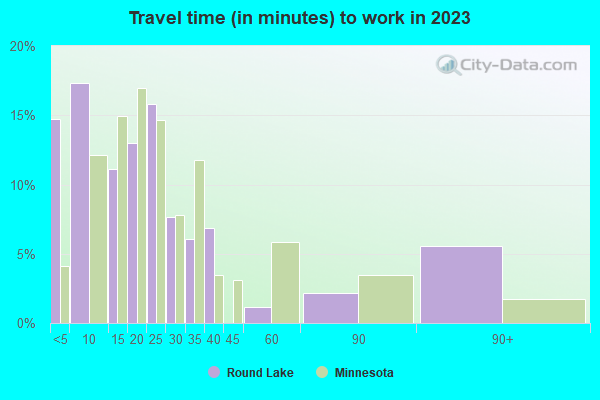 Travel time (in minutes) to work in 2023

City-Data.com

20%
15%
10%
5%
0%

<5
10
15
20
25
30
35
40
45
60
90
90+

Round Lake
Minnesota